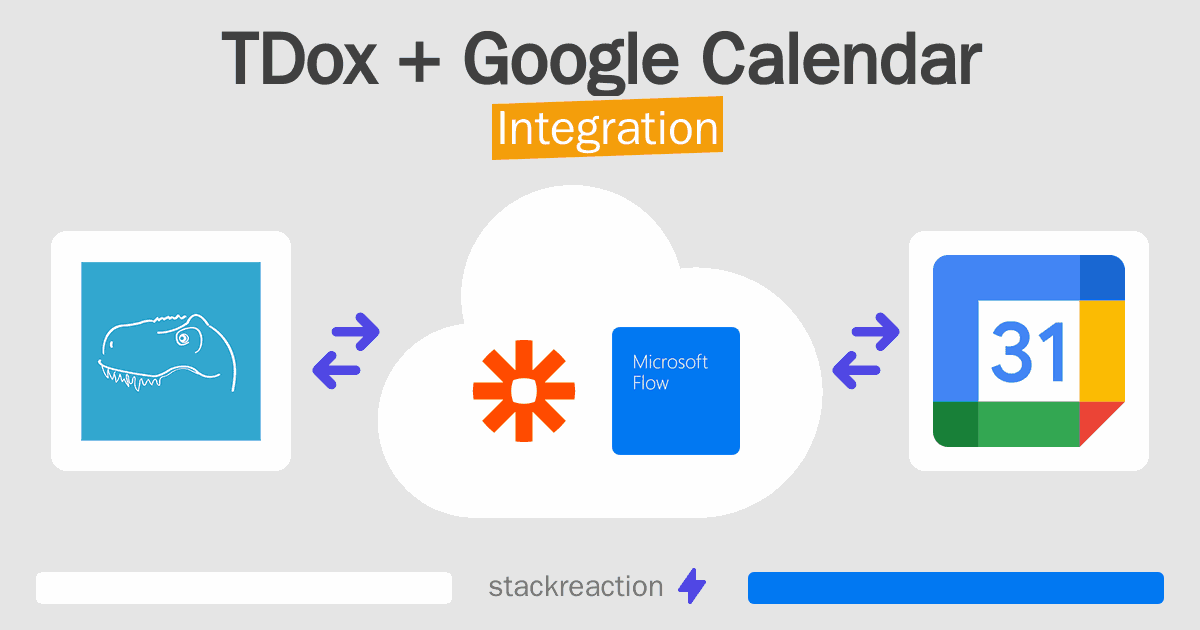 TDox + Google Calendar
Integration

Microsoft Flow

31

stackreaction